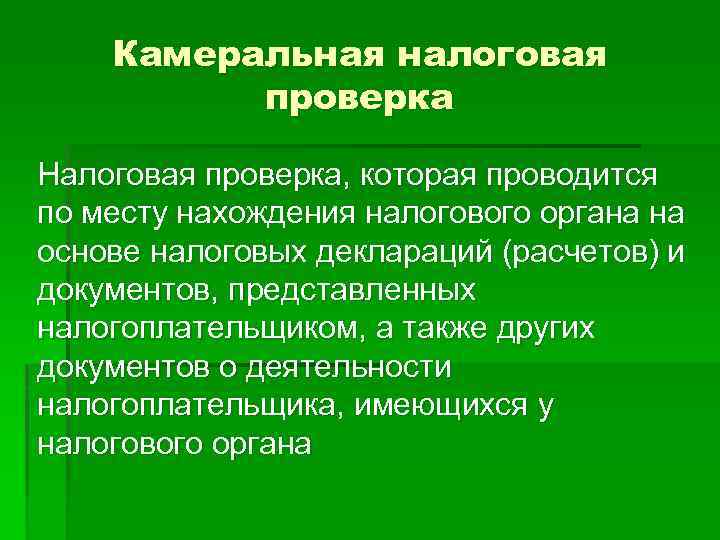 Камеральная налоговая проверка

Налоговая проверка, которая проводится по месту нахождения налогового органа на основе налоговых деклараций (расчетов) и документов, представленных налогоплательщиком, а также других документов о деятельности налогоплательщика, имеющихся у налогового органа